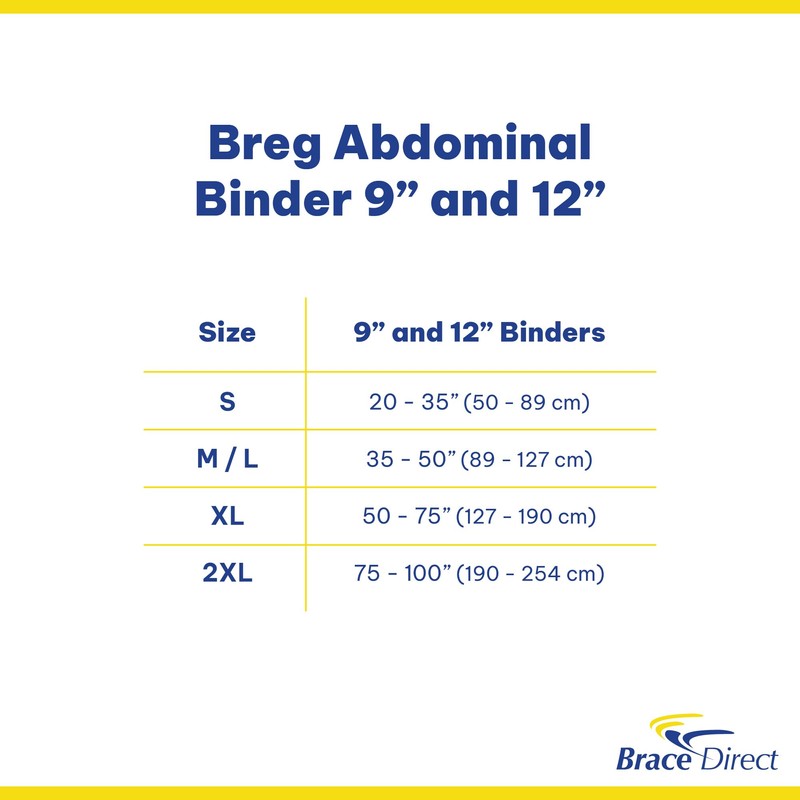 Breg Abdominal Binder 9” and 12”

| Size | 9” and 12” Binders |
|---|---|
| S | 20 - 35” (50 - 89 cm) |
| M / L | 35 - 50” (89 - 127 cm) |
| XL | 50 - 75” (127 - 190 cm) |
| 2XL | 75 - 100” (190 - 254 cm) |

Brace Direct